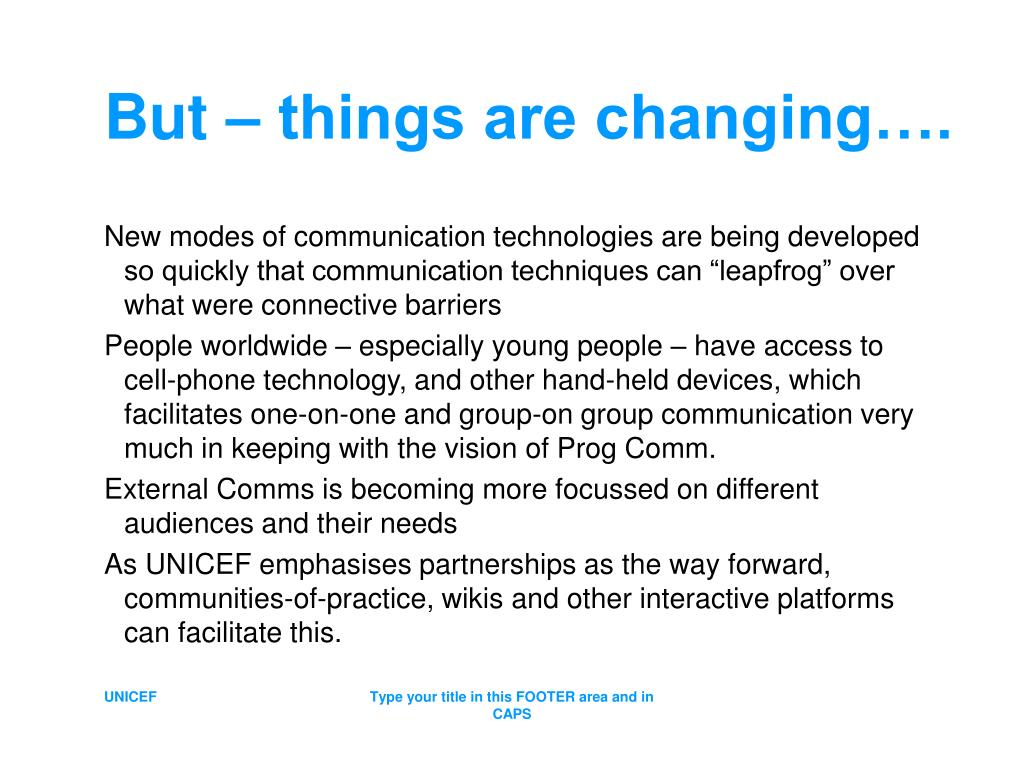 But – things are changing….

New modes of communication technologies are being developed so quickly that communication techniques can “leapfrog” over what were connective barriers

People worldwide – especially young people – have access to cell-phone technology, and other hand-held devices, which facilitates one-on-one and group-on group communication very much in keeping with the vision of Prog Comm.

External Comms is becoming more focussed on different audiences and their needs

As UNICEF emphasises partnerships as the way forward, communities-of-practice, wikis and other interactive platforms can facilitate this.

UNICEF

Type your title in this FOOTER area and in CAPS